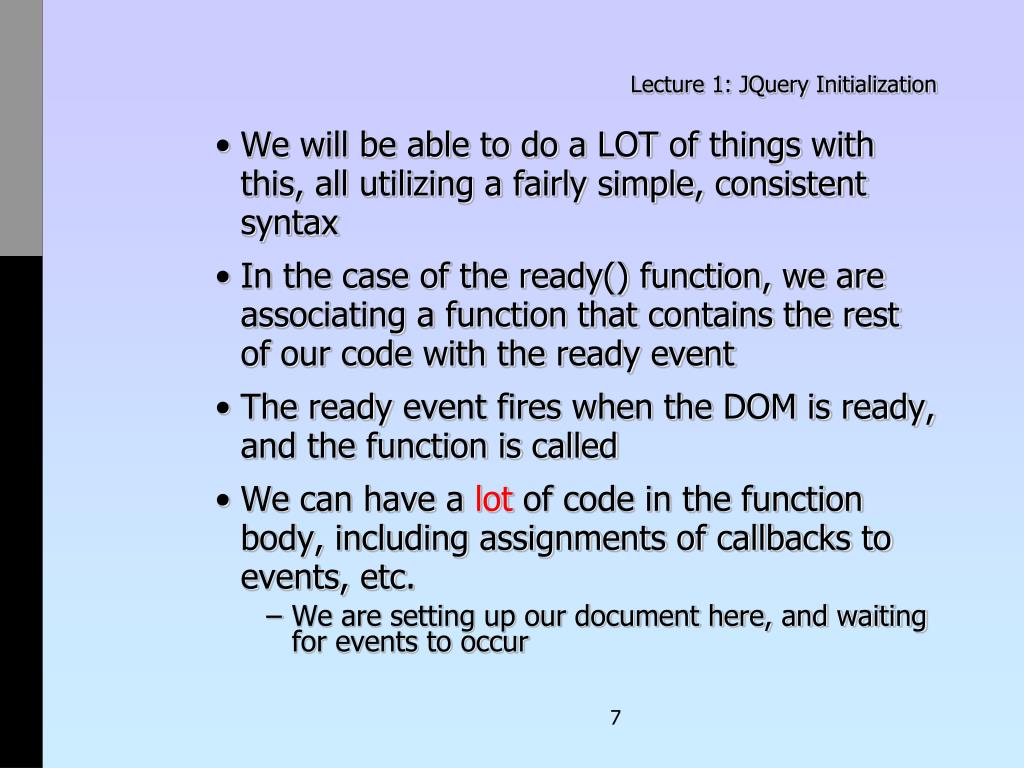 Lecture 1: JQuery Initialization

• We will be able to do a LOT of things with this, all utilizing a fairly simple, consistent syntax

• In the case of the ready() function, we are associating a function that contains the rest of our code with the ready event

• The ready event fires when the DOM is ready, and the function is called

• We can have a lot of code in the function body, including assignments of callbacks to events, etc.

– We are setting up our document here, and waiting for events to occur

7